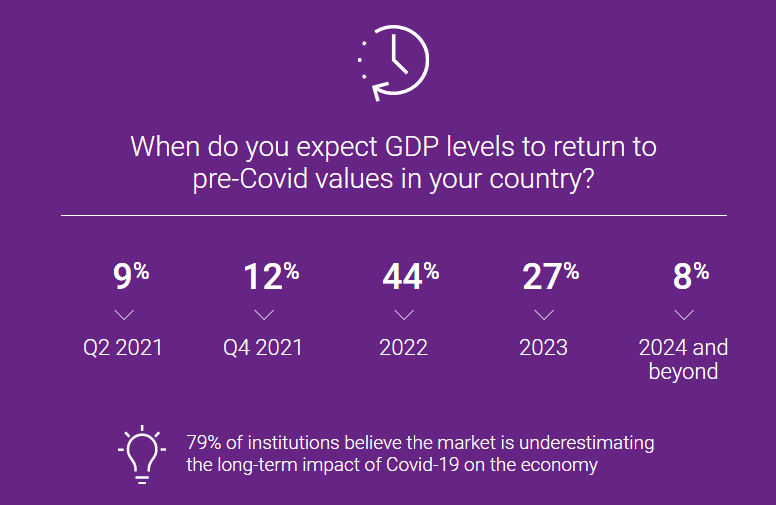 When do you expect GDP levels to return to pre-Covid values in your country?

9%
Q2 2021

12%
Q4 2021

44%
2022

27%
2023

8%
2024 and beyond

79% of institutions believe the market is underestimating the long-term impact of Covid-19 on the economy